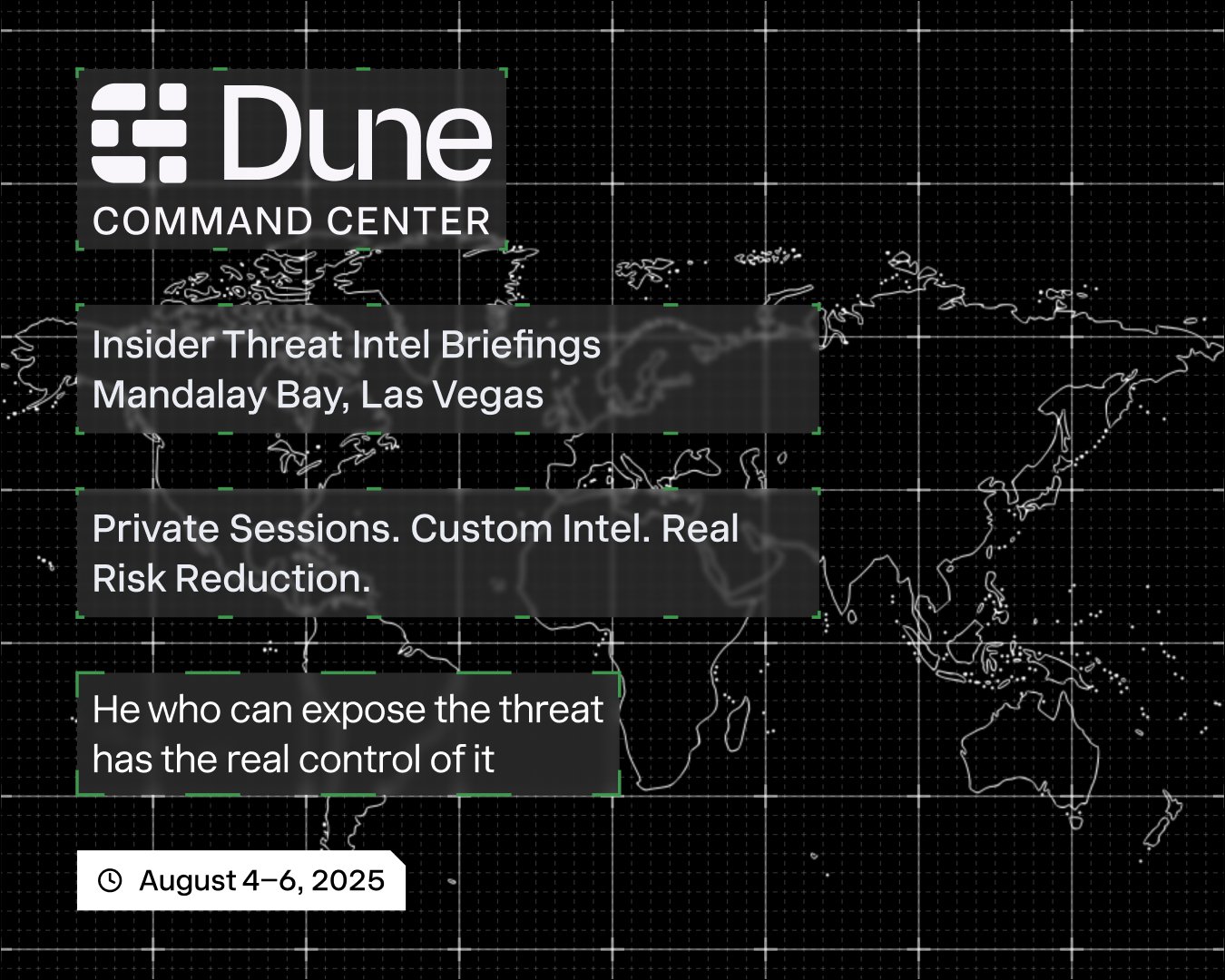 Dune
COMMAND CENTER

Insider Threat Intel Briefings
Mandalay Bay, Las Vegas

Private Sessions. Custom Intel. Real Risk Reduction.

He who can expose the threat has the real control of it

August 4–6, 2025